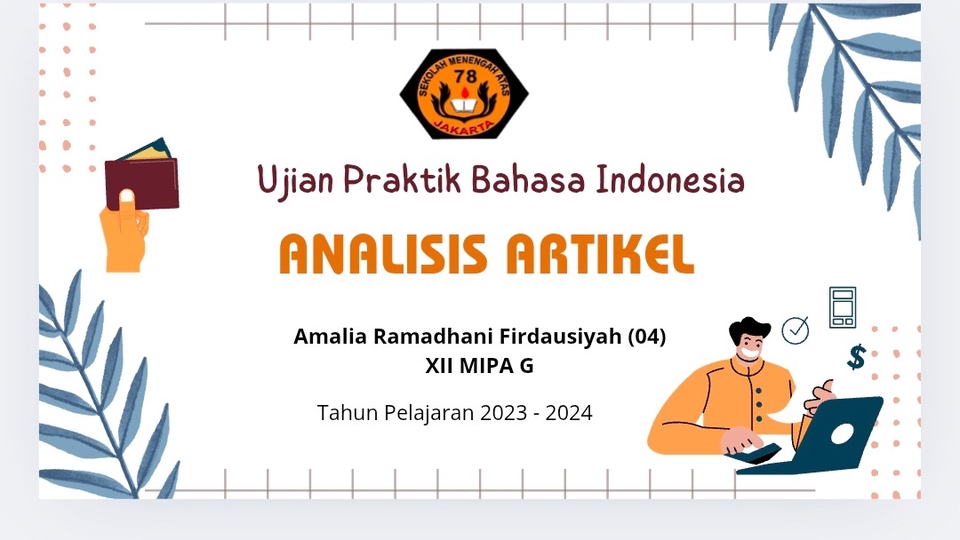 SEKOLAH MENENGAH ATAS
78
JAKARTA

Ujian Praktik Bahasa Indonesia

ANALISIS ARTIKEL

Amalia Ramadhani Firdausiyah (04)
XII MIPA G

Tahun Pelajaran 2023 - 2024

$